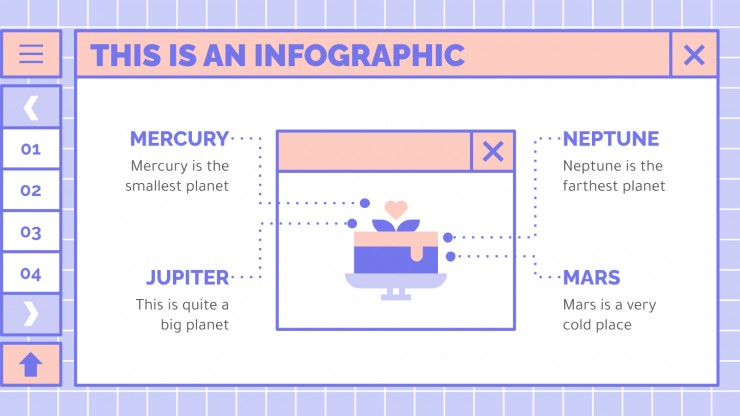 THIS IS AN INFOGRAPHIC

01
02
03
04

MERCURY
Mercury is the smallest planet

JUPITER
This is quite a big planet

NEPTUNE
Neptune is the farthest planet

MARS
Mars is a very cold place